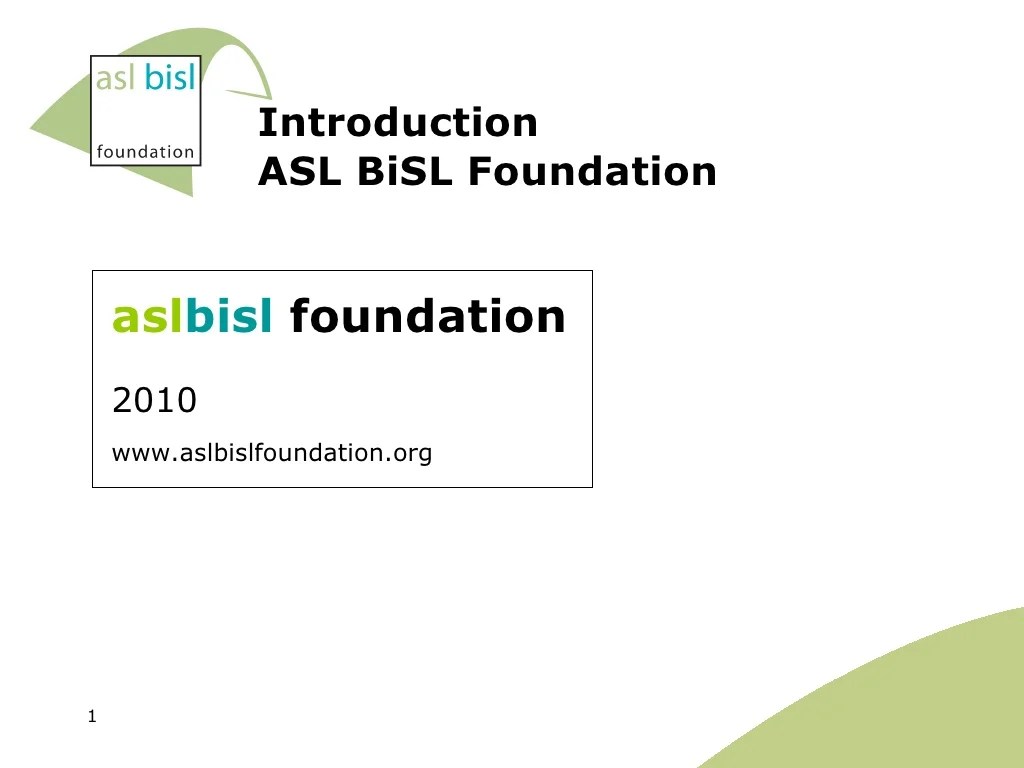 asl bisl
foundation

Introduction
ASL BiSL Foundation

aslbisl foundation

2010

www.aslbislfoundation.org

1